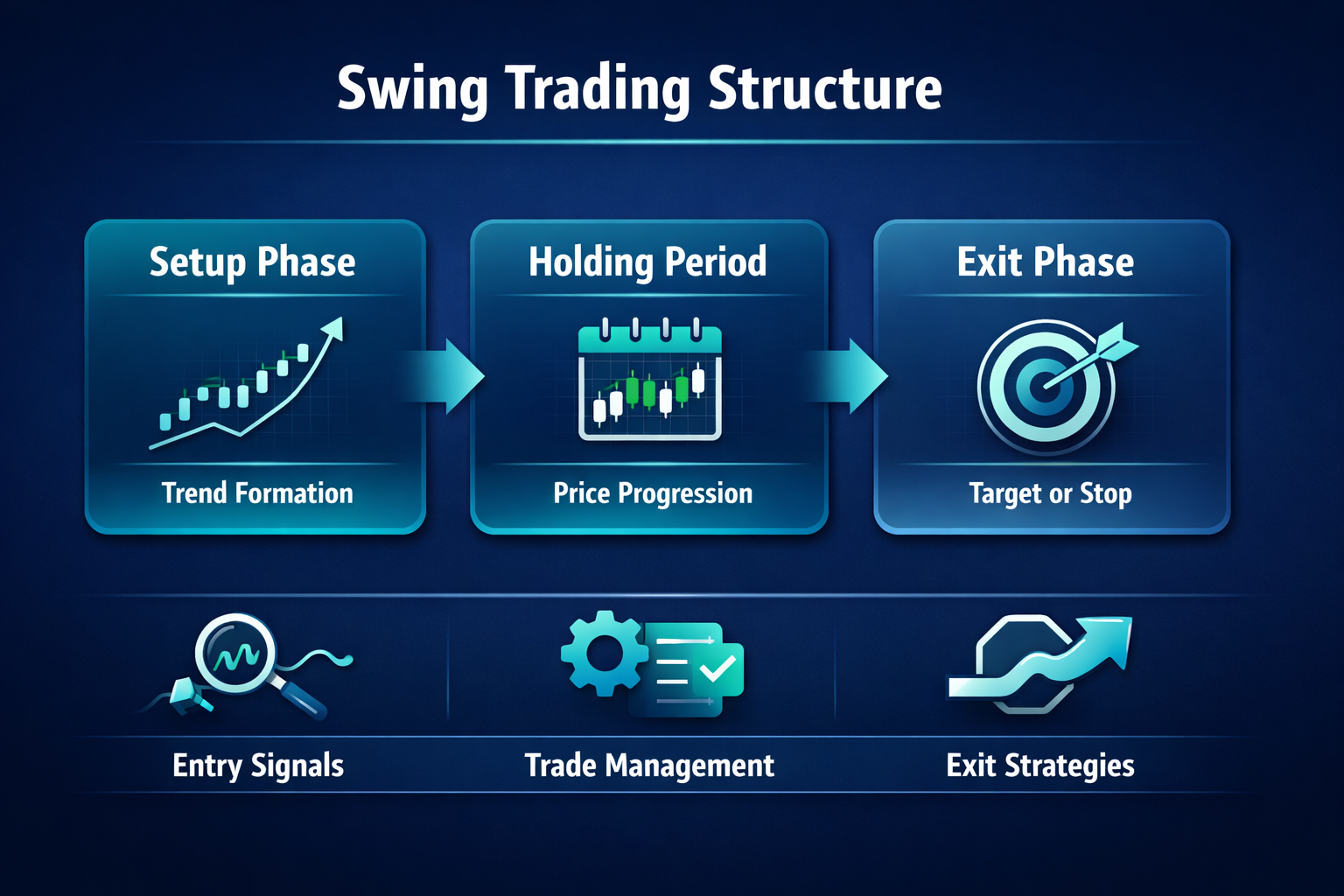 Swing Trading Structure

Setup Phase

Trend Formation

Holding Period

Price Progression

Exit Phase

Target or Stop

Entry Signals

Trade Management

Exit Strategies